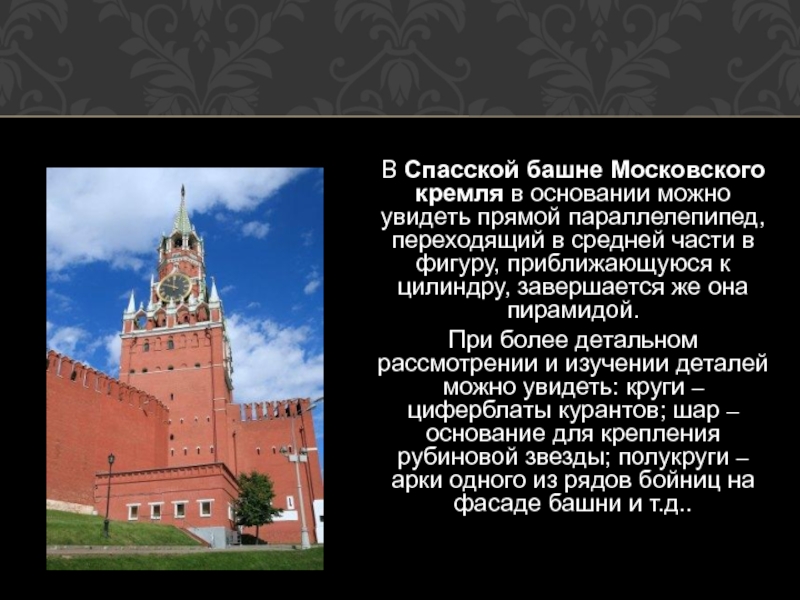 В Спасской башне Московского кремля в основании можно увидеть прямой параллелепипед, переходящий в средней части в фигуру, приближающуюся к цилиндру, завершается же она пирамидой.

При более детальном рассмотрении и изучении деталей можно увидеть: круги – циферблаты курантов; шар – основание для крепления рубиновой звезды; полукруги – арки одного из рядов бойниц на фасаде башни и т.д..